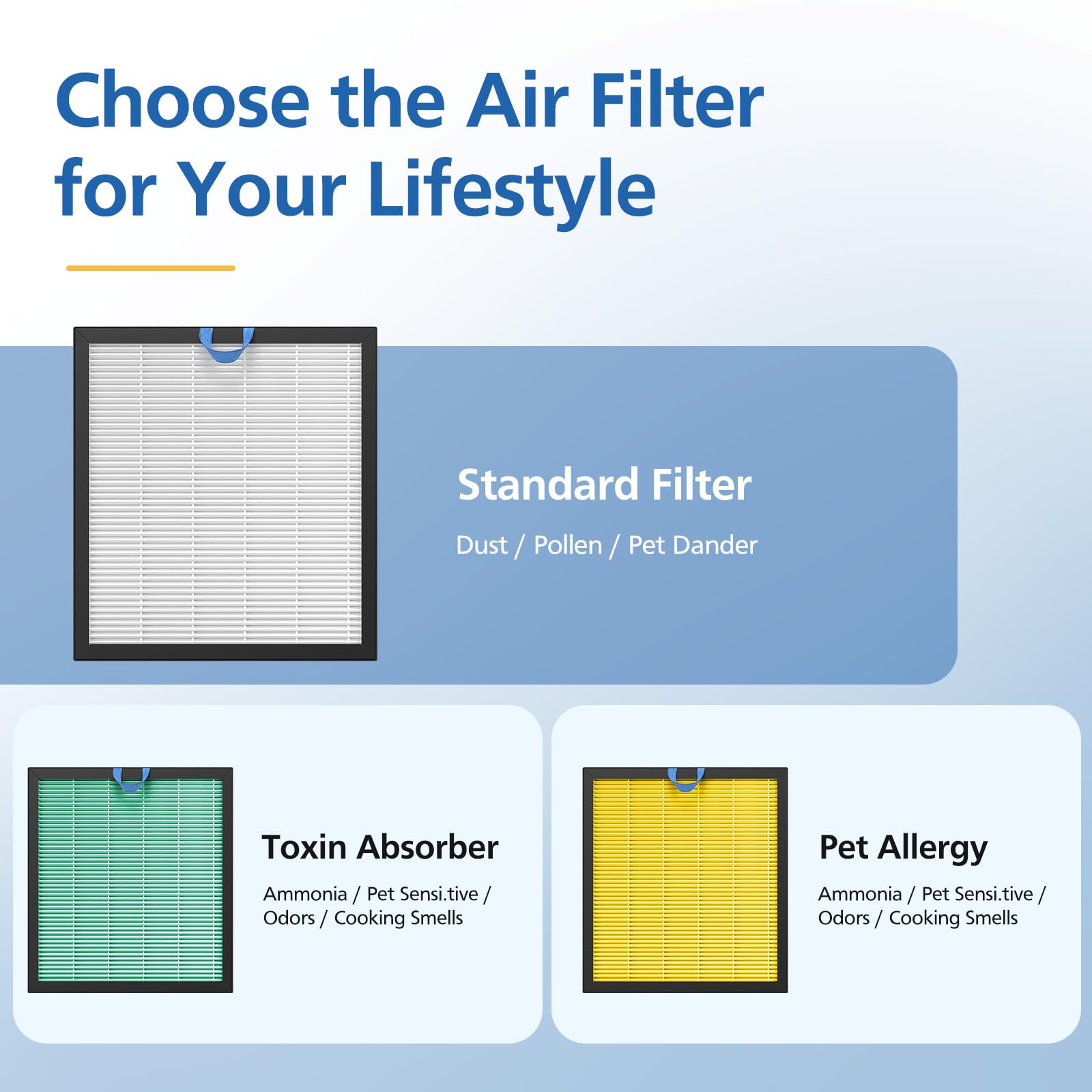 Choose the Air Filter for Your Lifestyle

Standard Filter

Dust / Pollen / Pet Dander

Toxin Absorber

Ammonia / Pet Sensi.tive / Odors / Cooking Smells

Pet Allergy

Ammonia / Pet Sensi.tive / Odors / Cooking Smells